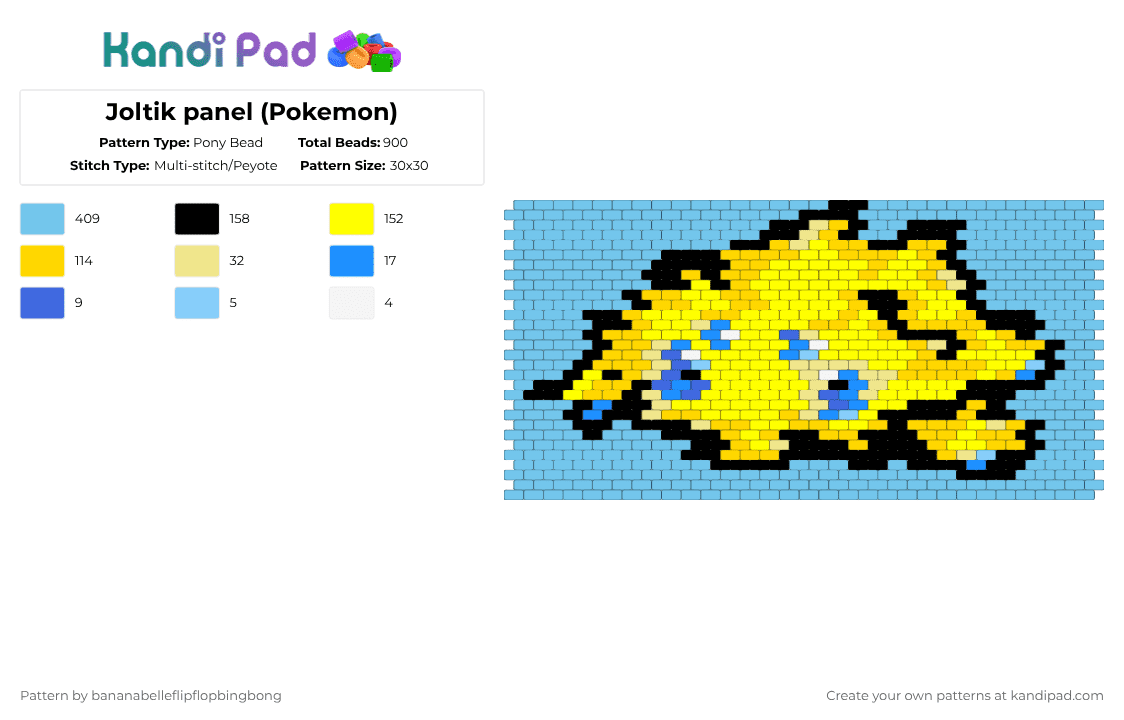 Kandi Pad

Joltik panel (Pokemon)

Pattern Type: Pony Bead Total Beads: 900

Stitch Type: Multi-stitch/Peyote Pattern Size: 30x30

409 158 152

114 32 17

9 5 4

Pattern by bananabelleflipflopbingbong

Create your own patterns at kandipad.com